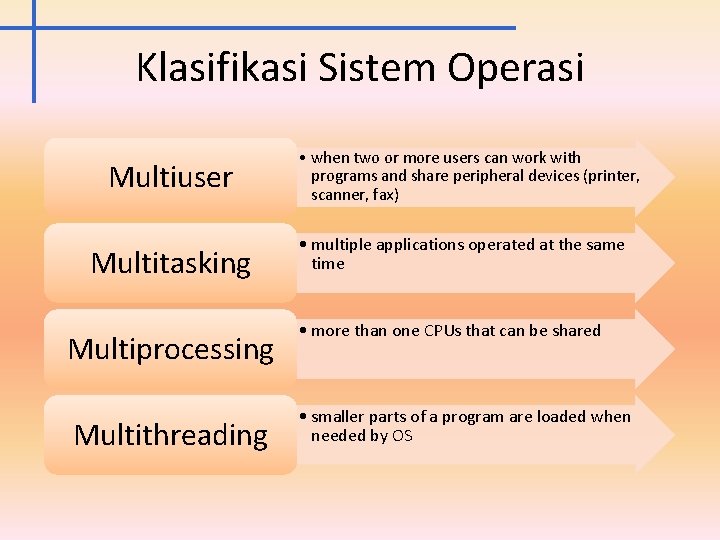 Klasifikasi Sistem Operasi

Multiuser

• when two or more users can work with programs and share peripheral devices (printer, scanner, fax)

Multitasking

• multiple applications operated at the same time

Multiprocessing

• more than one CPUs that can be shared

Multithreading

• smaller parts of a program are loaded when needed by OS